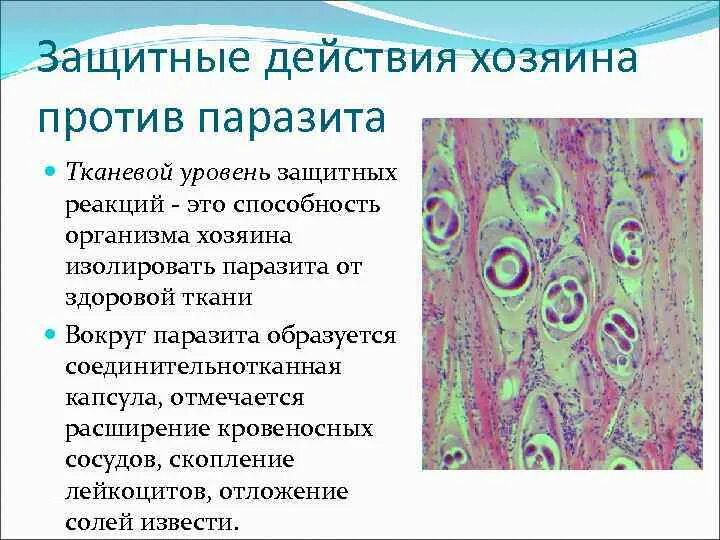 Защитные действия хозяина против паразита

Тканевой уровень защитных реакций - это способность организма хозяина изолировать паразита от здоровой ткани

Вокруг паразита образуется соединительнотканная капсула, отмечается расширение кровеносных сосудов, скопление лейкоцитов, отложение солей извести.